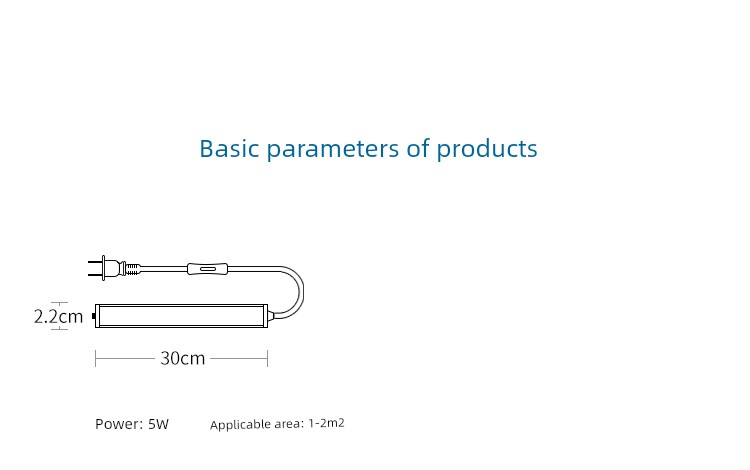 Basic parameters of products

2.2cm

30cm

Power: 5W

Applicable area: 1-2m2